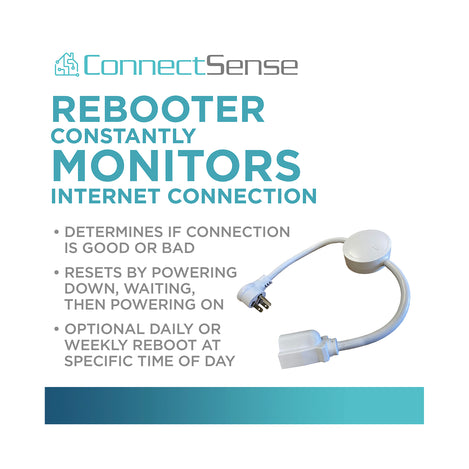 ConnectSense

REBOOTER CONSTANTLY MONITORS INTERNET CONNECTION

• DETERMINES IF CONNECTION IS GOOD OR BAD

• RESETS BY POWERING DOWN, WAITING, THEN POWERING ON

• OPTIONAL DAILY OR WEEKLY REBOOT AT SPECIFIC TIME OF DAY